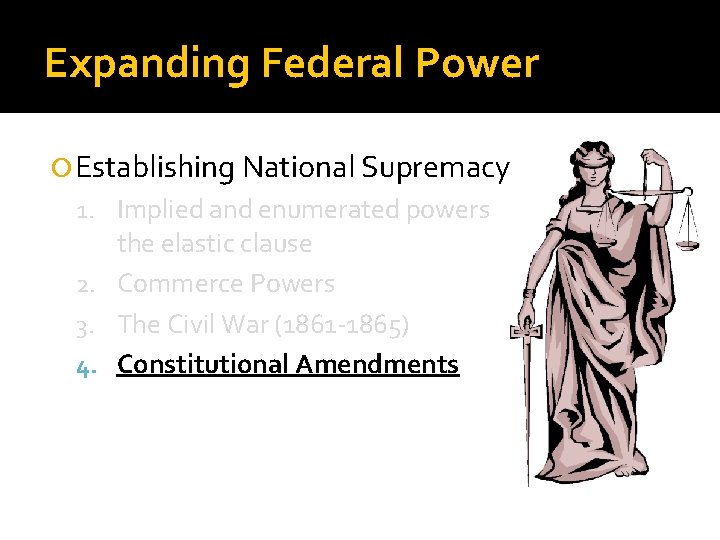 Expanding Federal Power

Establishing National Supremacy

1. Implied and enumerated powers the elastic clause
2. Commerce Powers
3. The Civil War (1861-1865)
4. Constitutional Amendments